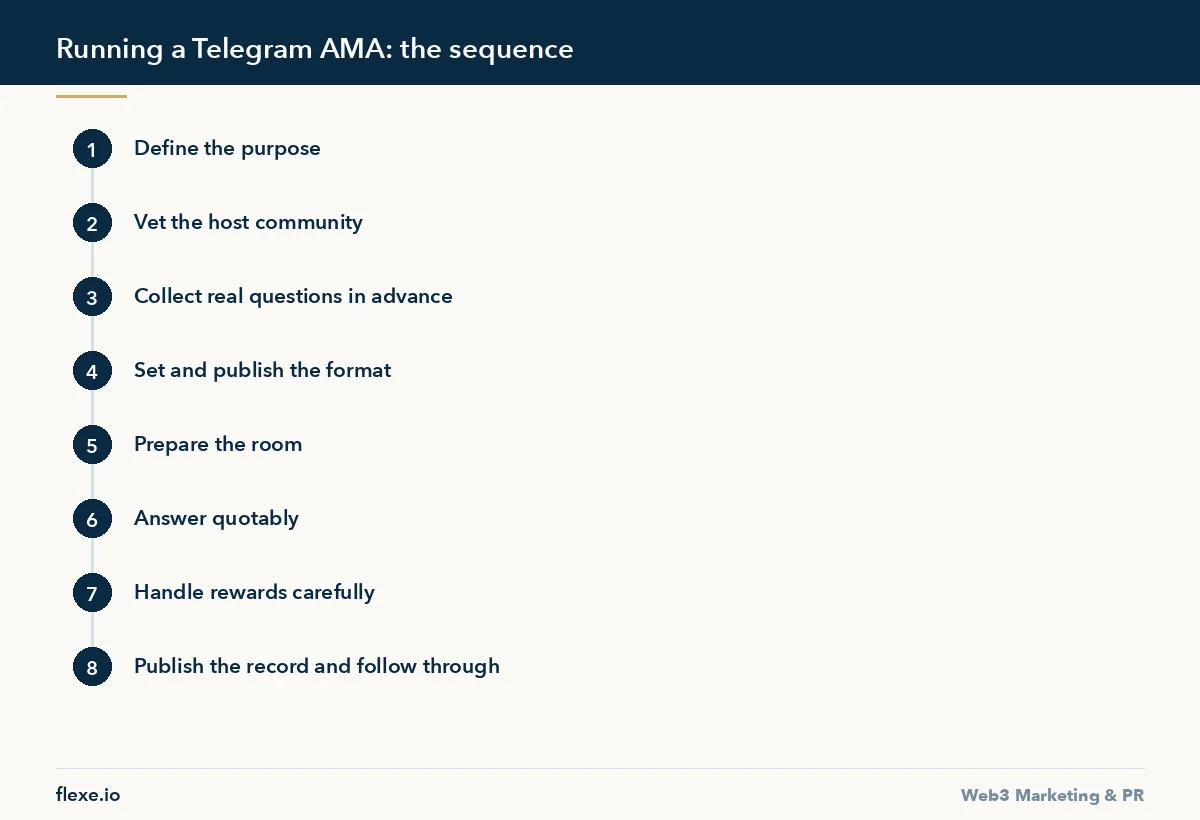 Running a Telegram AMA: the sequence

1 Define the purpose

2 Vet the host community

3 Collect real questions in advance

4 Set and publish the format

5 Prepare the room

6 Answer quotably

7 Handle rewards carefully

8 Publish the record and follow through

flexe.io

Web3 Marketing & PR